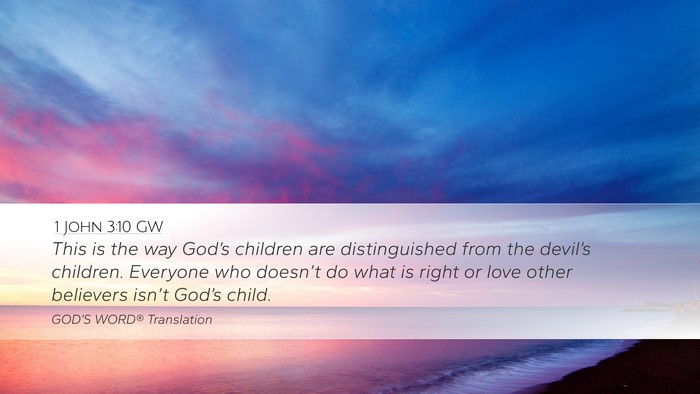 1 JOHN 3:10 GW

This is the way God's children are distinguished from the devil's children. Everyone who doesn't do what is right or love other believers isn't God's child.

GOD'S WORD® Translation